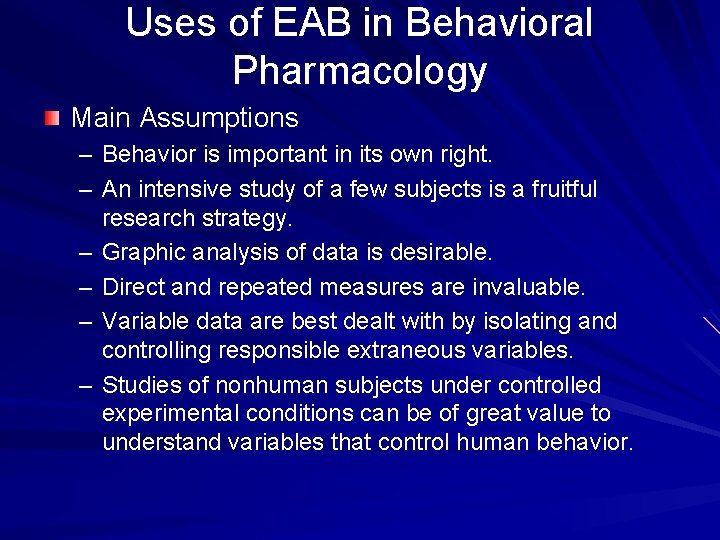 Uses of EAB in Behavioral Pharmacology

Main Assumptions

– Behavior is important in its own right.

– An intensive study of a few subjects is a fruitful research strategy.

– Graphic analysis of data is desirable.

– Direct and repeated measures are invaluable.

– Variable data are best dealt with by isolating and controlling responsible extraneous variables.

– Studies of nonhuman subjects under controlled experimental conditions can be of great value to understand variables that control human behavior.